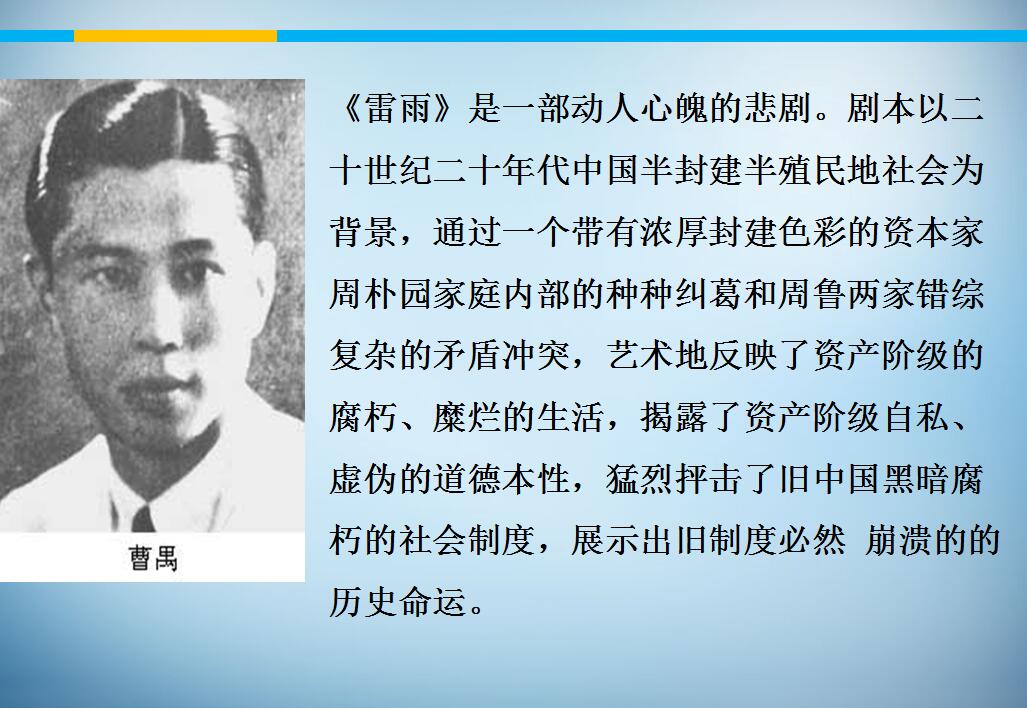 曹禺

《雷雨》是一部动人心魄的悲剧。剧本以二十世纪二十年代中国半封建半殖民地社会为背景，通过一个带有浓厚封建色彩的资本家周朴园家庭内部的种种纠葛和周鲁两家错综复杂的矛盾冲突，艺术地反映了资产阶级的腐朽、糜烂的生活，揭露了资产阶级自私、虚伪的道德本性，猛烈抨击了旧中国黑暗腐朽的社会制度，展示出旧制度必然 崩溃的的历史命运。